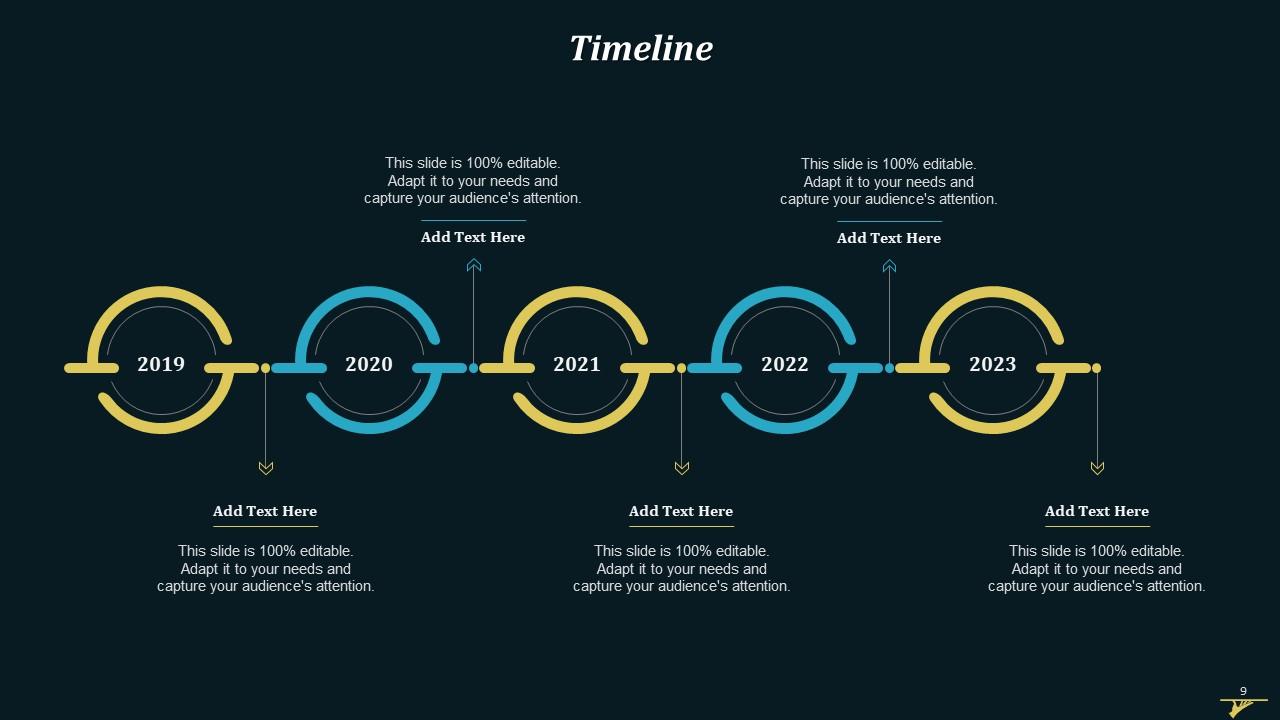 Timeline

This slide is 100% editable. Adapt it to your needs and capture your audience's attention.

Add Text Here

This slide is 100% editable. Adapt it to your needs and capture your audience's attention.

Add Text Here

2019

2020

2021

2022

2023

Add Text Here

This slide is 100% editable. Adapt it to your needs and capture your audience's attention.

Add Text Here

This slide is 100% editable. Adapt it to your needs and capture your audience's attention.

Add Text Here

This slide is 100% editable. Adapt it to your needs and capture your audience's attention.

9